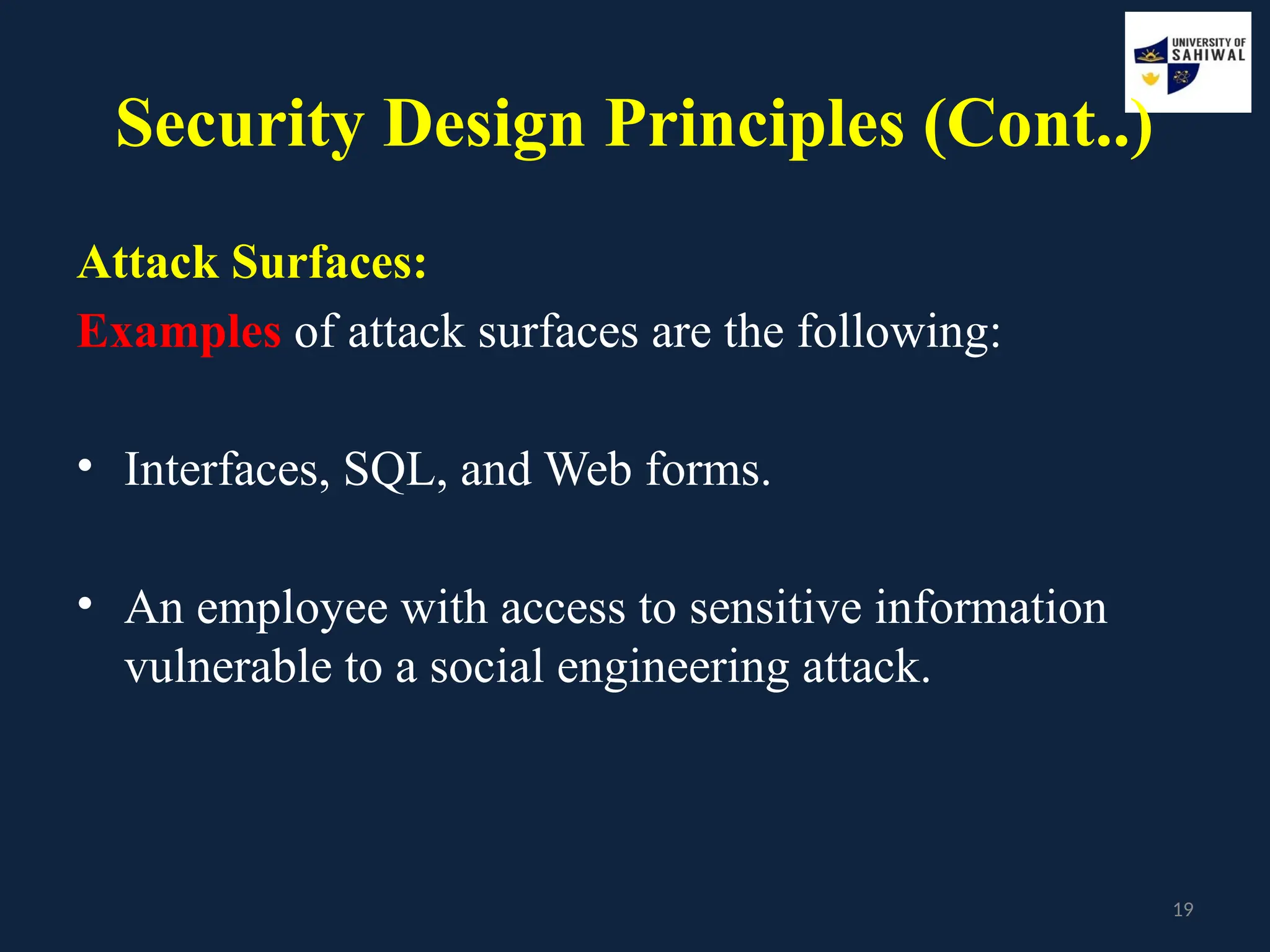 UNIVERSITY OF SAHIWAL

Security Design Principles (Cont..)

Attack Surfaces:

Examples of attack surfaces are the following:

• Interfaces, SQL, and Web forms.

• An employee with access to sensitive information vulnerable to a social engineering attack.

19